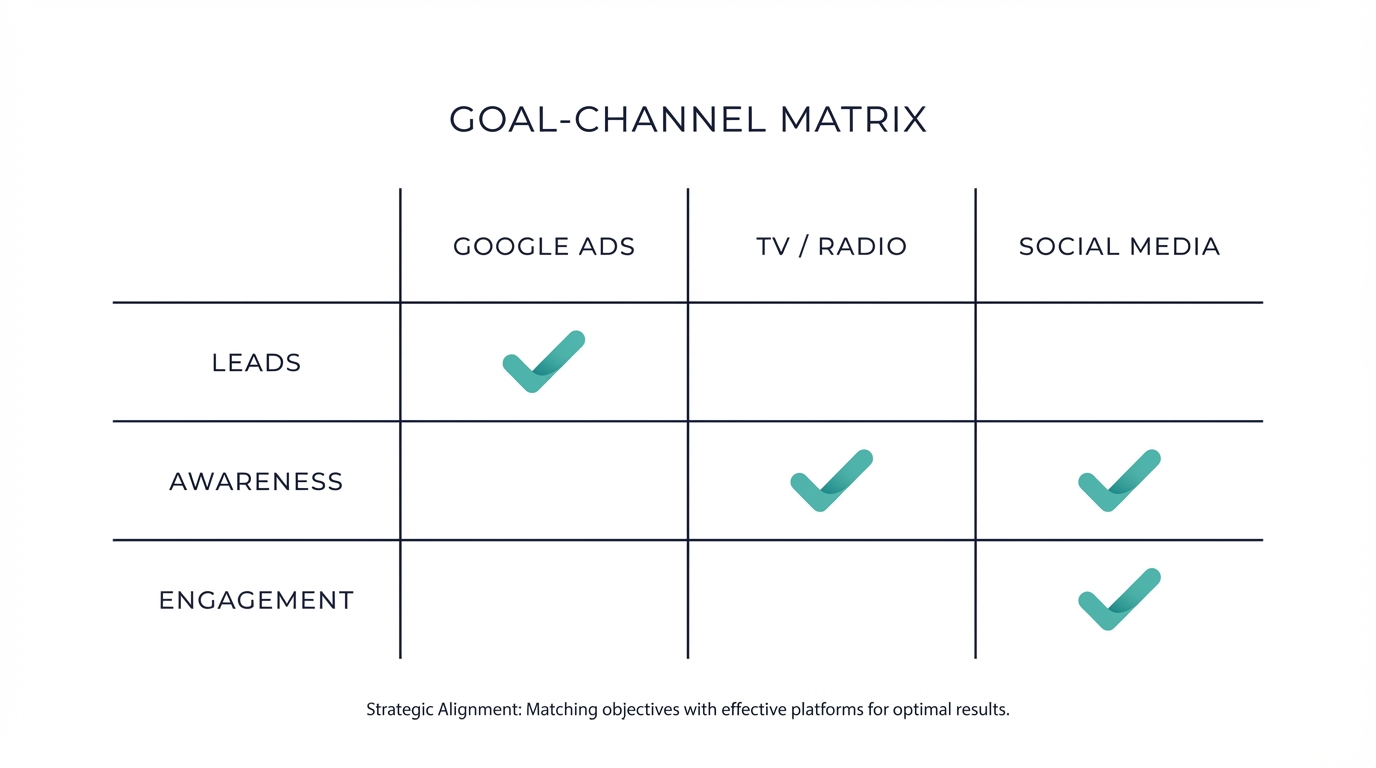 GOAL-CHANNEL MATRIX

| | GOOGLE ADS | TV / RADIO | SOCIAL MEDIA |
|---|---|---|---|
| LEADS | ✓ | | |
| AWARENESS | | ✓ | ✓ |
| ENGAGEMENT | | | ✓ |

Strategic Alignment: Matching objectives with effective platforms for optimal results.